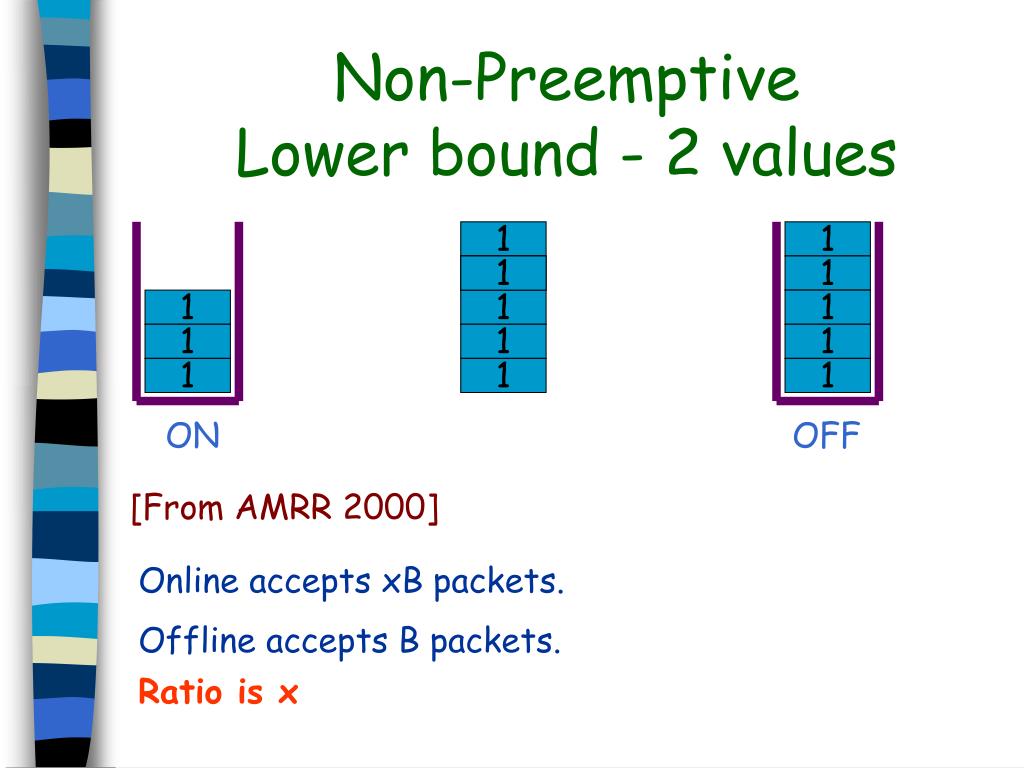 Non-Preemptive
Lower bound - 2 values

1
1
1

ON

1
1
1
1
1

1
1
1
1
1

OFF

[From AMRR 2000]

Online accepts xB packets.

Offline accepts B packets.

Ratio is x